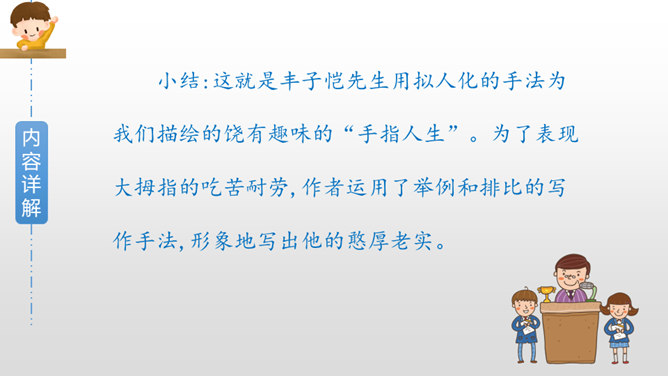 内容详解

小结：这就是丰子恺先生用拟人化的手法为我们描绘的饶有趣味的“手指人生”。为了表现大拇指的吃苦耐劳，作者运用了举例和排比的写作手法，形象地写出他的憨厚老实。